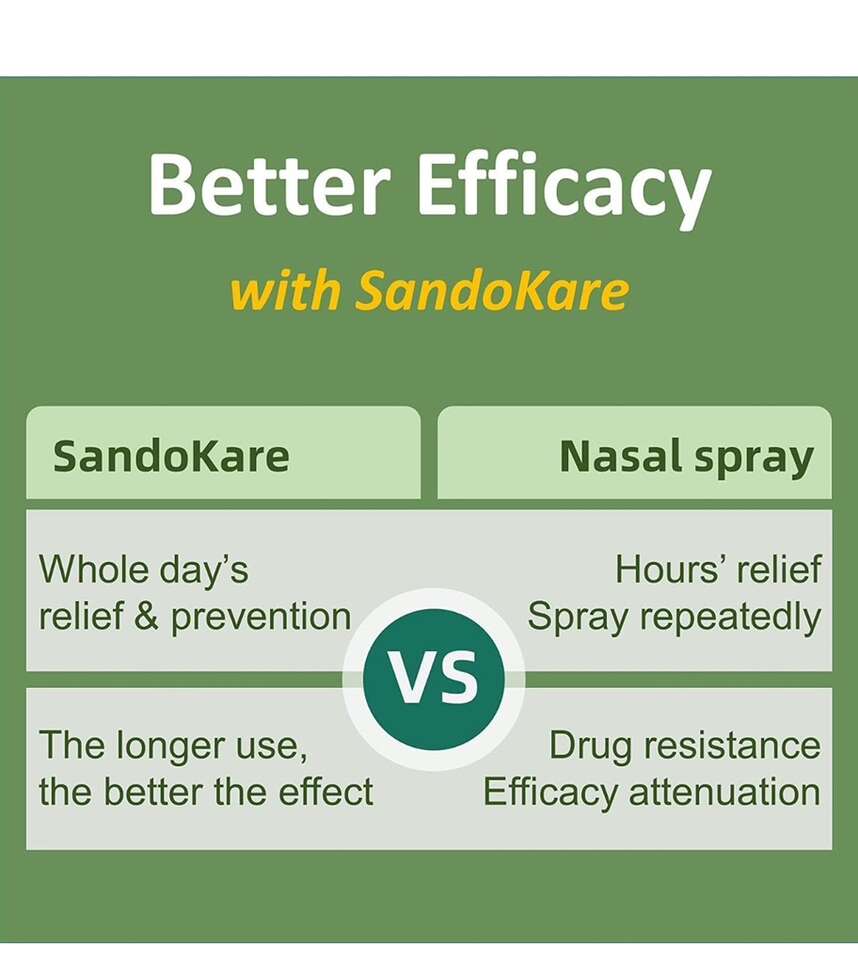 Better Efficacy

with SandoKare

| SandoKare | Nasal spray |
|---|---|
| Whole day's relief & prevention | Hours' relief Spray repeatedly |
| The longer use, the better the effect | Drug resistance Efficacy attenuation |

VS